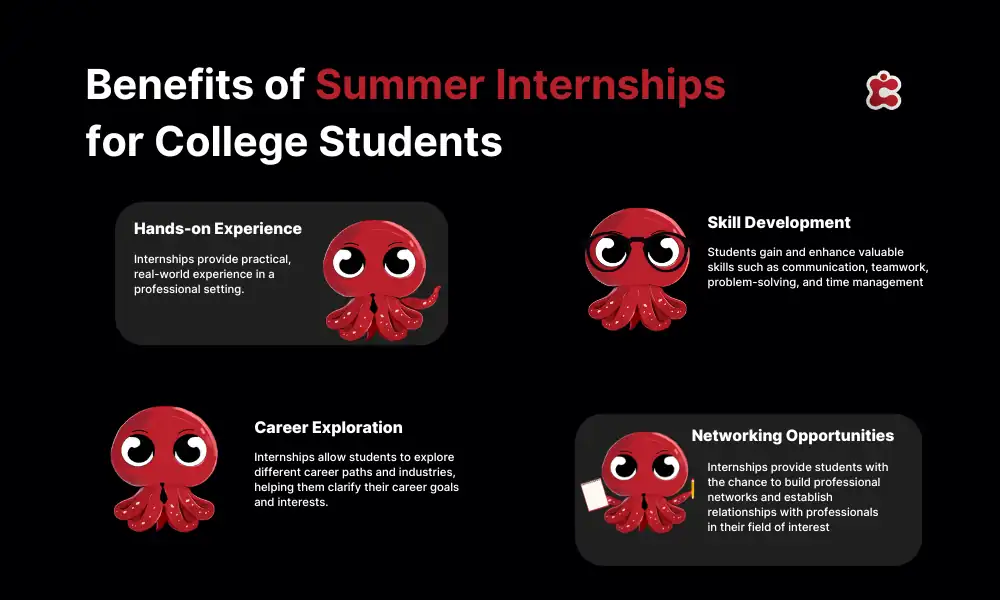 Benefits of Summer Internships for College Students

Hands-on Experience

Internships provide practical, real-world experience in a professional setting.

Skill Development

Students gain and enhance valuable skills such as communication, teamwork, problem-solving, and time management

Career Exploration

Internships allow students to explore different career paths and industries, helping them clarify their career goals and interests.

Networking Opportunities

Internships provide students with the chance to build professional networks and establish relationships with professionals in their field of interest